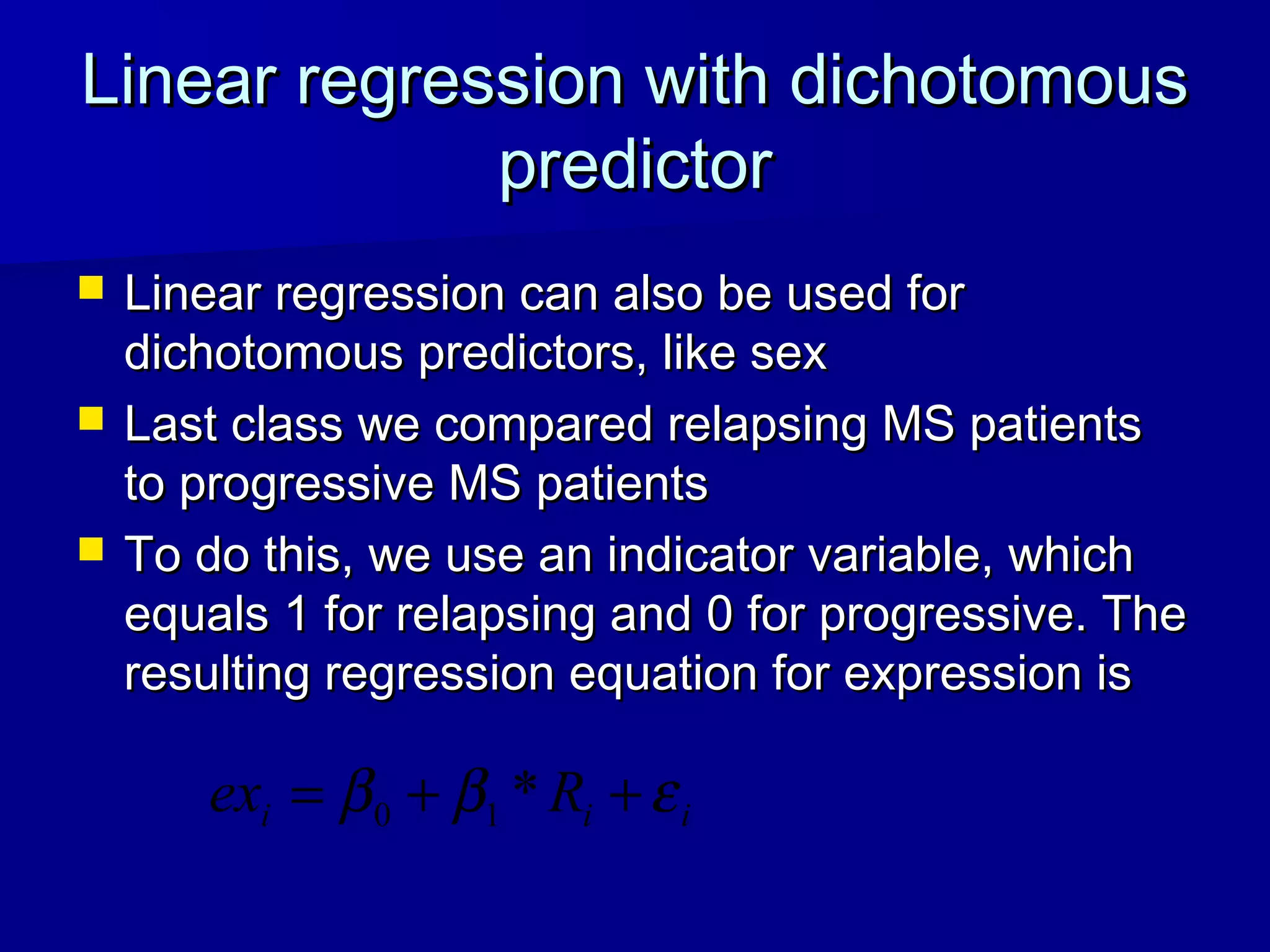 Linear regression with dichotomous predictor

Linear regression can also be used for dichotomous predictors, like sex

Last class we compared relapsing MS patients to progressive MS patients

To do this, we use an indicator variable, which equals 1 for relapsing and 0 for progressive. The resulting regression equation for expression is

$ex_i = \beta_0 + \beta_1 * R_i + \varepsilon_i$